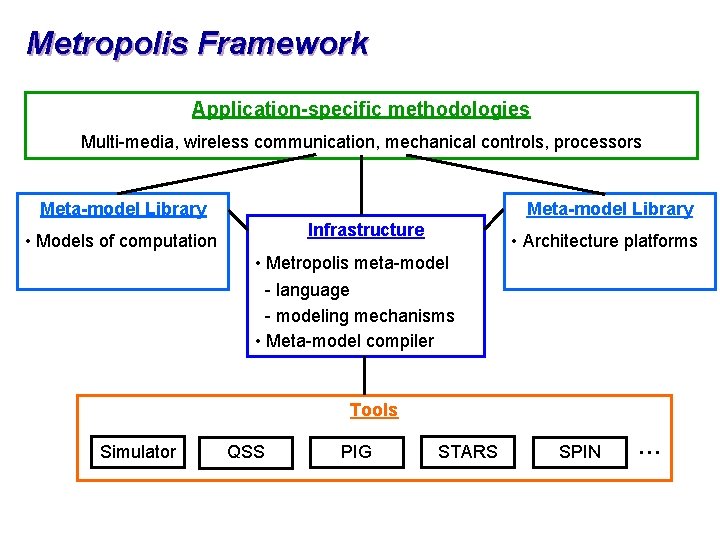 Metropolis Framework

Application-specific methodologies

Multi-media, wireless communication, mechanical controls, processors

Meta-model Library

• Models of computation

Infrastructure

• Metropolis meta-model
- language
- modeling mechanisms
• Meta-model compiler

Meta-model Library

• Architecture platforms

Tools

Simulator

QSS

PIG

STARS

SPIN

…